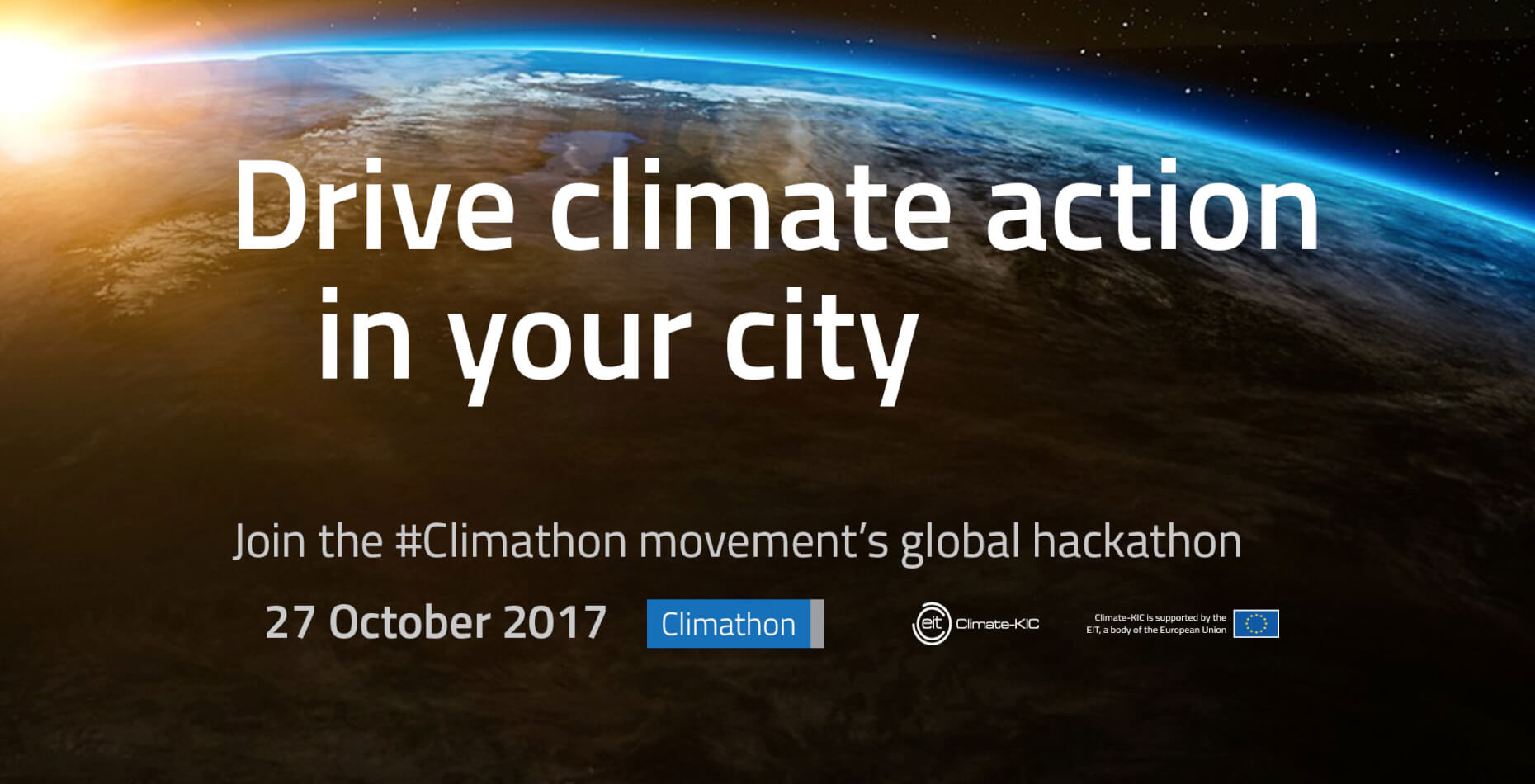 Drive climate action in your city

Join the #Climathon movement's global hackathon

27 October 2017

Climathon

eit Climate-KIC

Climate-KIC is supported by the EIT, a body of the European Union